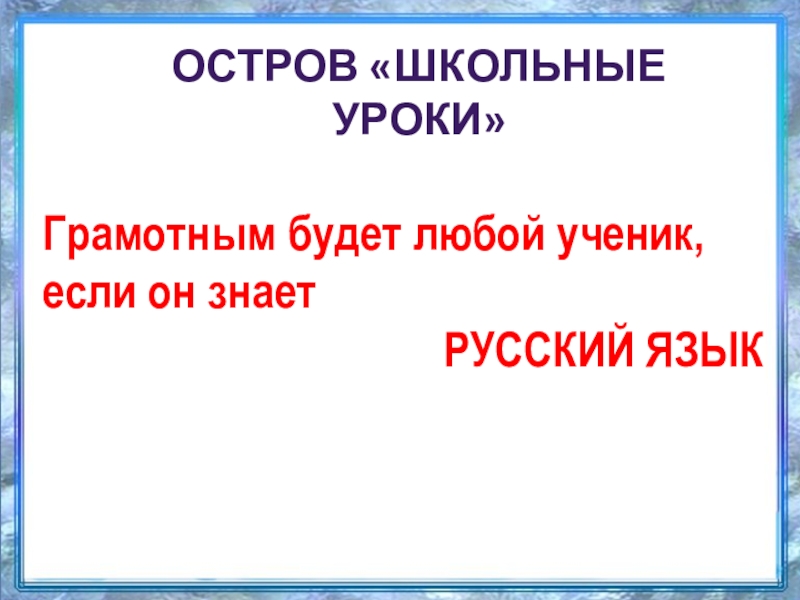 ОСТРОВ «ШКОЛЬНЫЕ УРОКИ»

Грамотным будет любой ученик, если он знает

РУССКИЙ ЯЗЫК